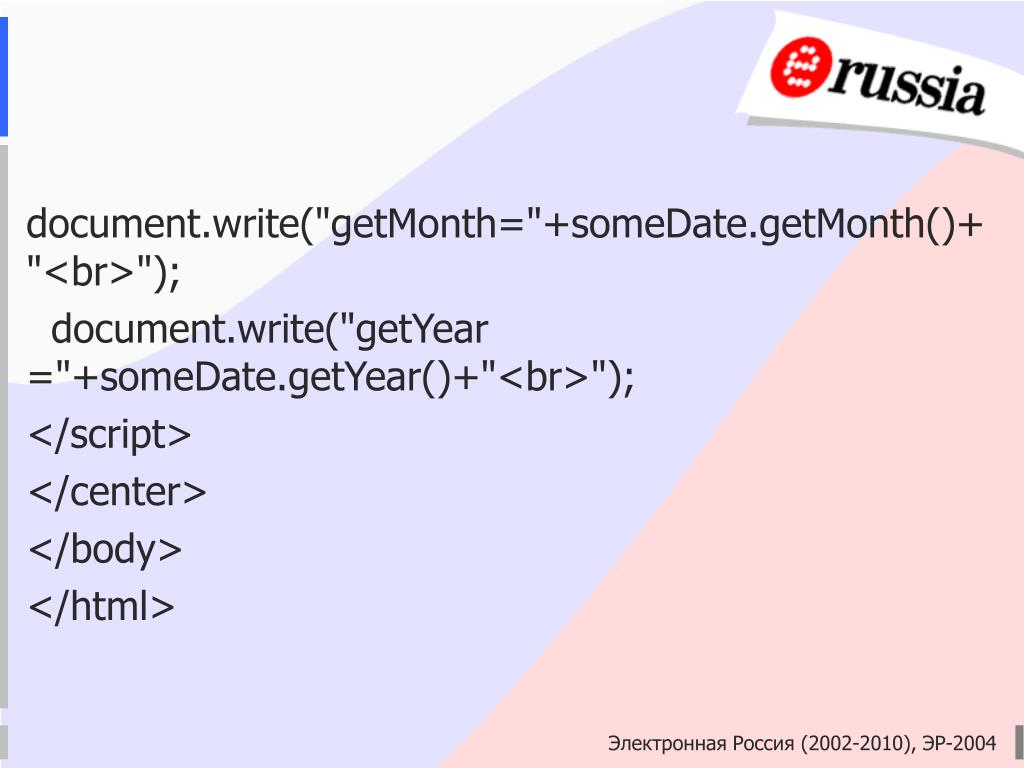 erussia

document.write("getMonth="+someDate.getMonth()+"<br>");

document.write("getYear ="+someDate.getYear()+"<br>");

</script>

</center>

</body>

</html>

Электронная Россия (2002-2010), ЭР-2004